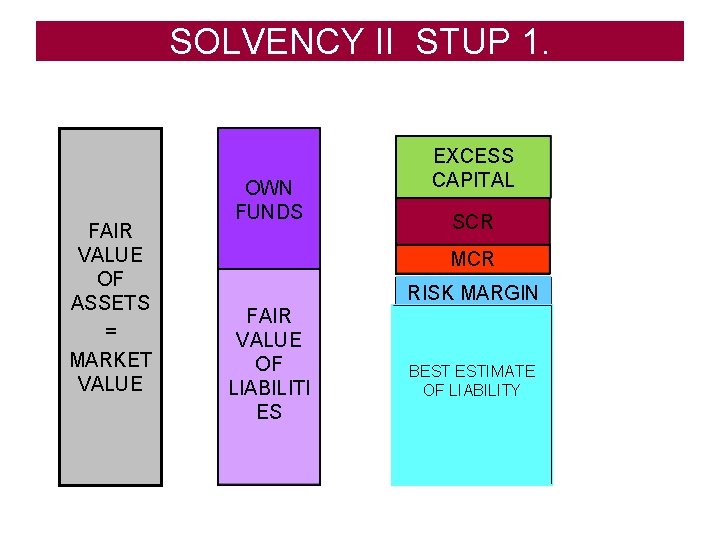 SOLVENCY II STUP 1.

FAIR VALUE OF ASSETS = MARKET VALUE

OWN FUNDS

FAIR VALUE OF LIABILITIES

EXCESS CAPITAL

SCR

MCR

RISK MARGIN

BEST ESTIMATE OF LIABILITY